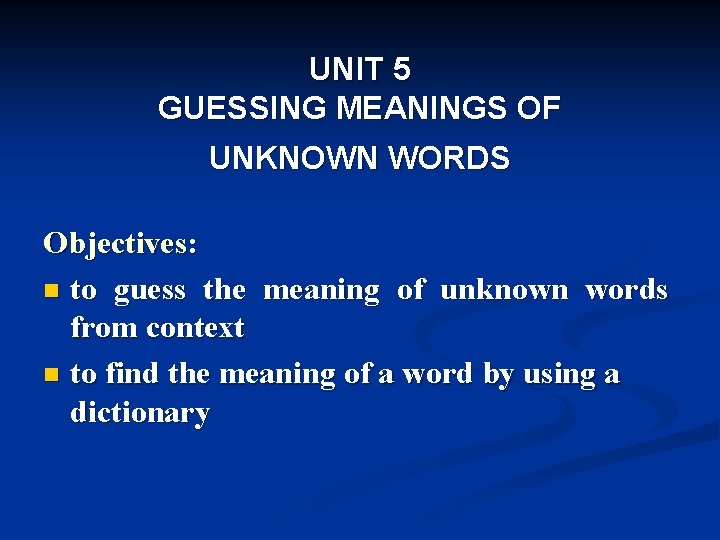 UNIT 5
GUESSING MEANINGS OF
UNKNOWN WORDS

Objectives:
- to guess the meaning of unknown words from context
- to find the meaning of a word by using a dictionary